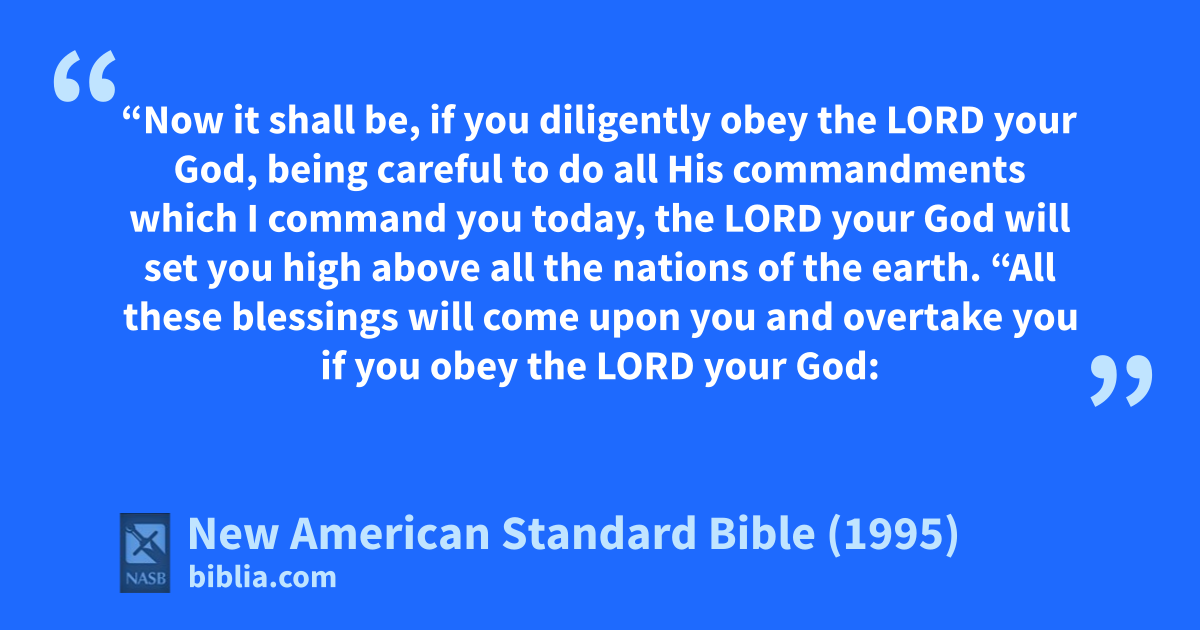 “Now it shall be, if you diligently obey the LORD your God, being careful to do all His commandments which I command you today, the LORD your God will set you high above all the nations of the earth. “All these blessings will come upon you and overtake you if you obey the LORD your God:

NASB
New American Standard Bible (1995)
biblia.com